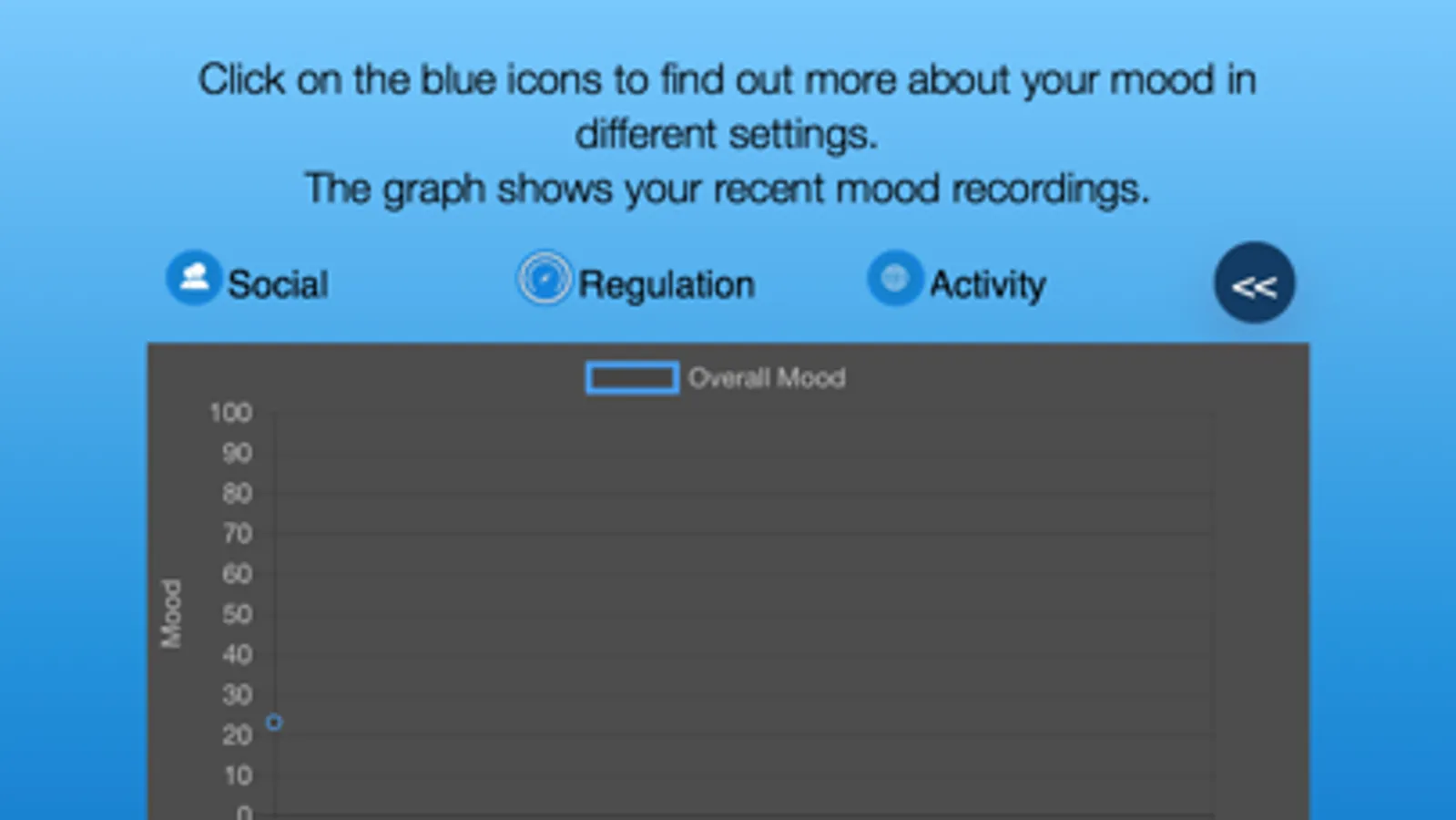 Click on the blue icons to find out more about your mood in different settings.
The graph shows your recent mood recordings.

Social Regulation Activity <<

Overall Mood

Mood

100
90
80
70
60
50
40
30
20
10
0